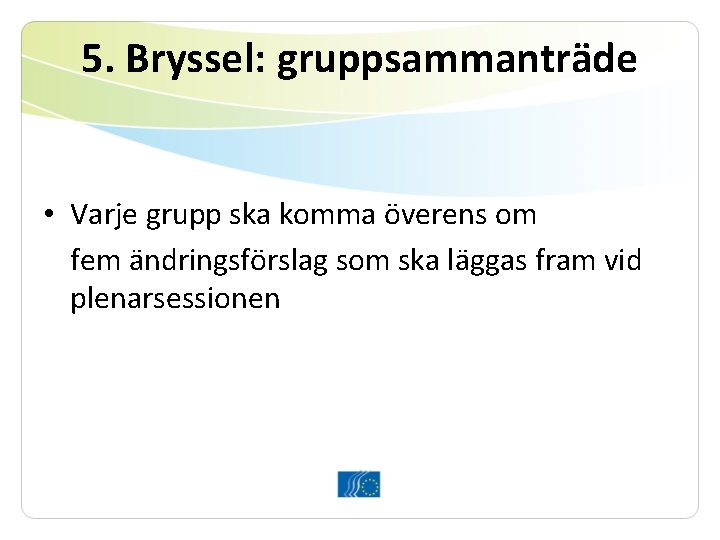 5. Bryssel: gruppsammanträde

• Varje grupp ska komma överens om fem ändringsförslag som ska läggas fram vid plenarsessionen